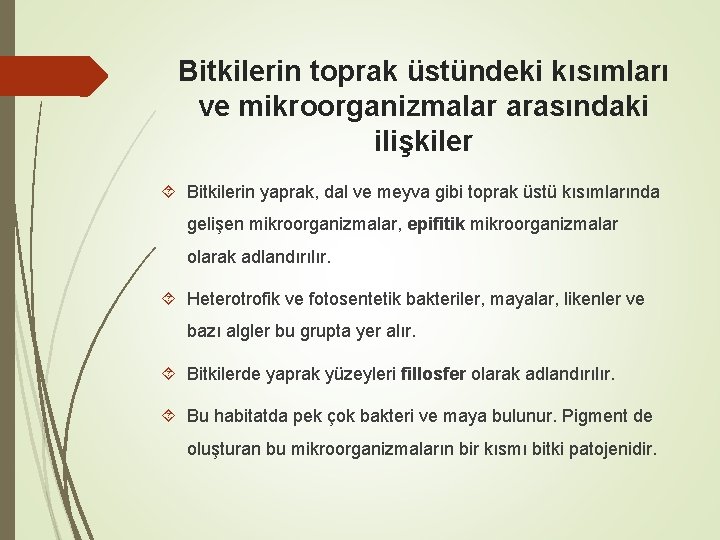 Bitkilerin toprak üstündeki kısımları ve mikroorganizmalar arasındaki ilişkiler

Bitkilerin yaprak, dal ve meyva gibi toprak üstü kısımlarında gelişen mikroorganizmalar, epifitik mikroorganizmalar olarak adlandırılır.

Heterotrofik ve fotosentetik bakteriler, mayalar, likenler ve bazı algler bu grupta yer alır.

Bitkilerde yaprak yüzeyleri fillosfer olarak adlandırılır.

Bu habitatda pek çok bakteri ve maya bulunur. Pigment de oluşturan bu mikroorganizmaların bir kısmı bitki patojenidir.